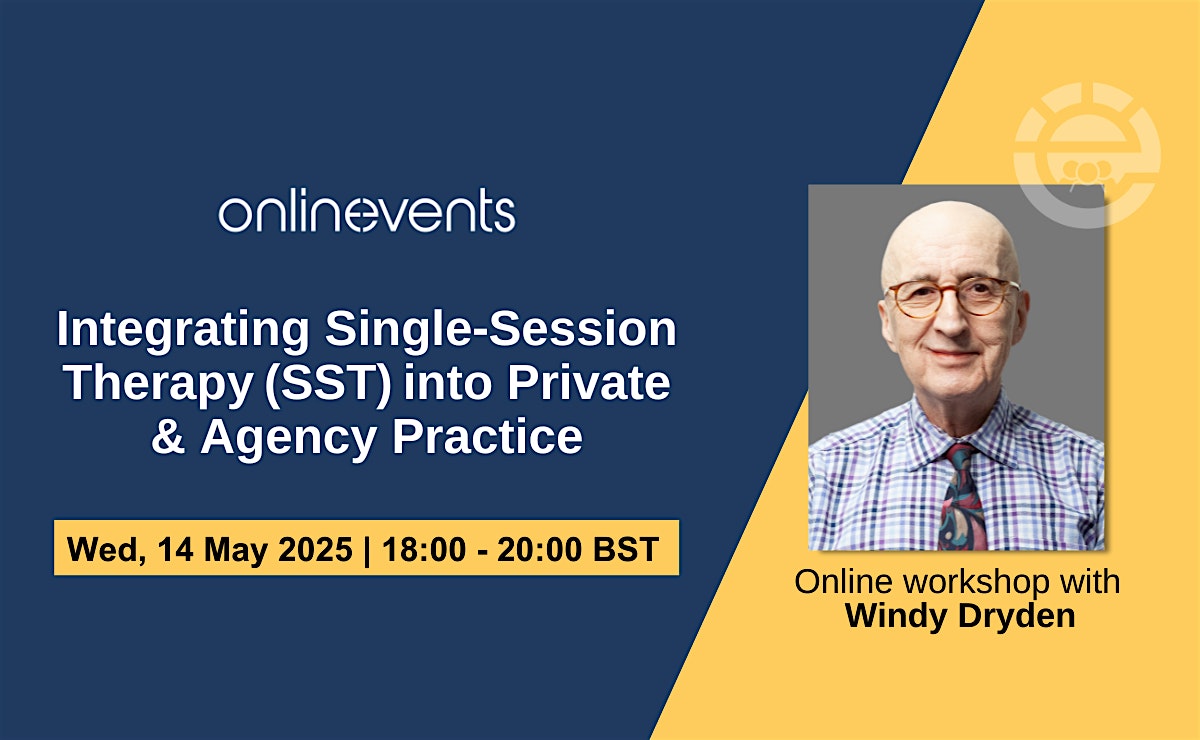 onlinevents

Integrating Single-Session Therapy (SST) into Private & Agency Practice

Wed, 14 May 2025 | 18:00 - 20:00 BST

Online workshop with
Windy Dryden